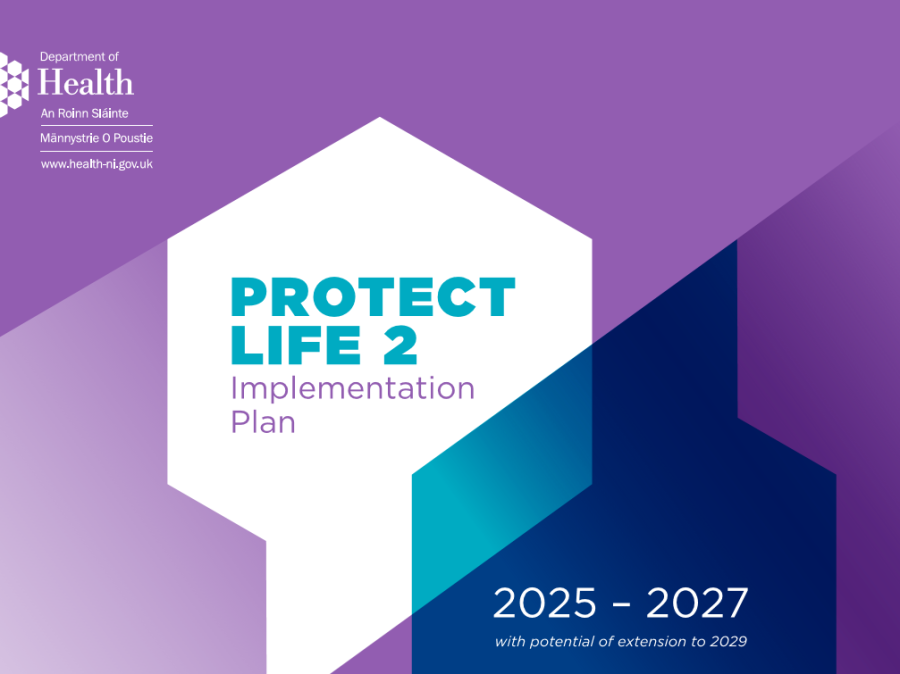 Department of
Health
An Roinn Sláinte
Männystrie O Poustie
www.health-ni.gov.uk

PROTECT LIFE 2
Implementation Plan

2025 – 2027
with potential of extension to 2029